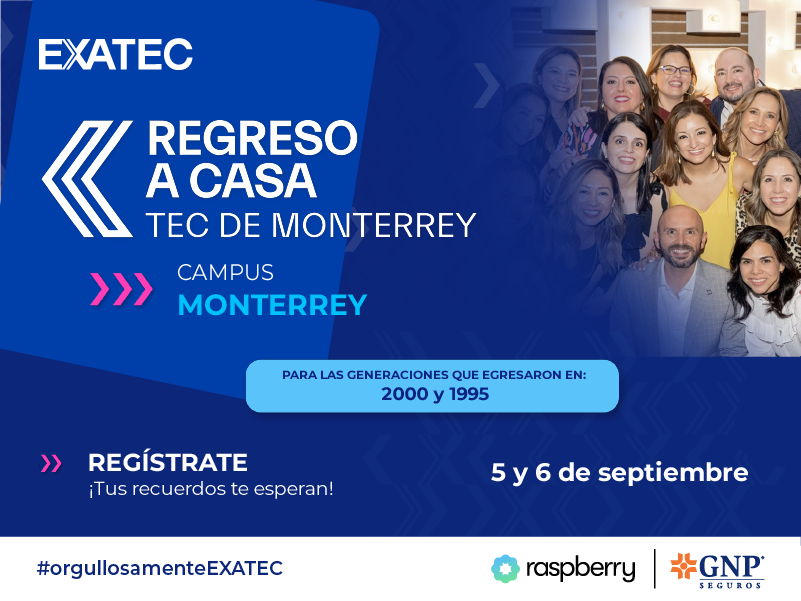 EXATEC

REGRESO A CASA
TEC DE MONTERREY

CAMPUS
MONTERREY

PARA LAS GENERACIONES QUE EGRESARON EN:
2000 y 1995

REGÍSTRATE
¡Tus recuerdos te esperan!

5 y 6 de septiembre

#orgullosamenteEXATEC

raspberry

GNP
SEGUROS